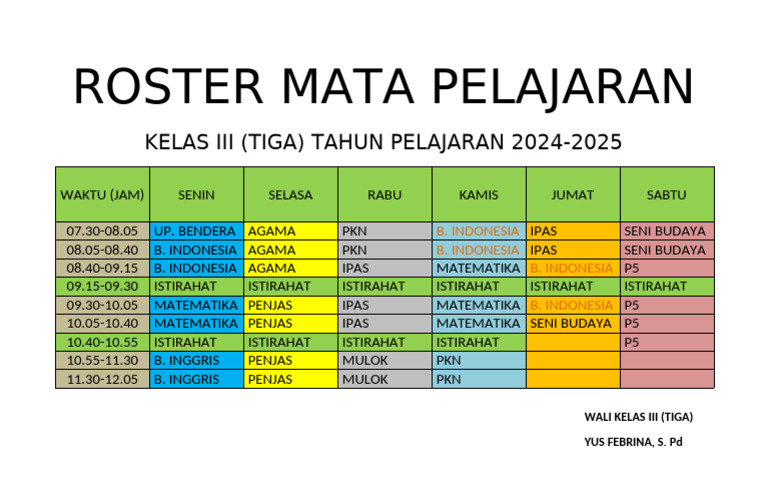 ROSTER MATA PELAJARAN

KELAS III (TIGA) TAHUN PELAJARAN 2024-2025

| WAKTU (JAM) | SENIN | SELASA | RABU | KAMIS | JUMAT | SABTU |
|---|---|---|---|---|---|---|
| 07.30-08.05 | UP. BENDERA | AGAMA | PKN | B. INDONESIA | IPAS | SENI BUDAYA |
| 08.05-08.40 | B. INDONESIA | AGAMA | PKN | B. INDONESIA | IPAS | SENI BUDAYA |
| 08.40-09.15 | B. INDONESIA | AGAMA | IPAS | MATEMATIKA | B. INDONESIA | P5 |
| 09.15-09.30 | ISTIRAHAT | ISTIRAHAT | ISTIRAHAT | ISTIRAHAT | ISTIRAHAT | ISTIRAHAT |
| 09.30-10.05 | MATEMATIKA | PENJAS | IPAS | MATEMATIKA | B. INDONESIA | P5 |
| 10.05-10.40 | MATEMATIKA | PENJAS | IPAS | MATEMATIKA | SENI BUDAYA | P5 |
| 10.40-10.55 | ISTIRAHAT | ISTIRAHAT | ISTIRAHAT | ISTIRAHAT | | P5 |
| 10.55-11.30 | B. INGGRIS | PENJAS | MULOK | PKN | | |
| 11.30-12.05 | B. INGGRIS | PENJAS | MULOK | PKN | | |

WALI KELAS III (TIGA)

YUS FEBRINA, S. Pd